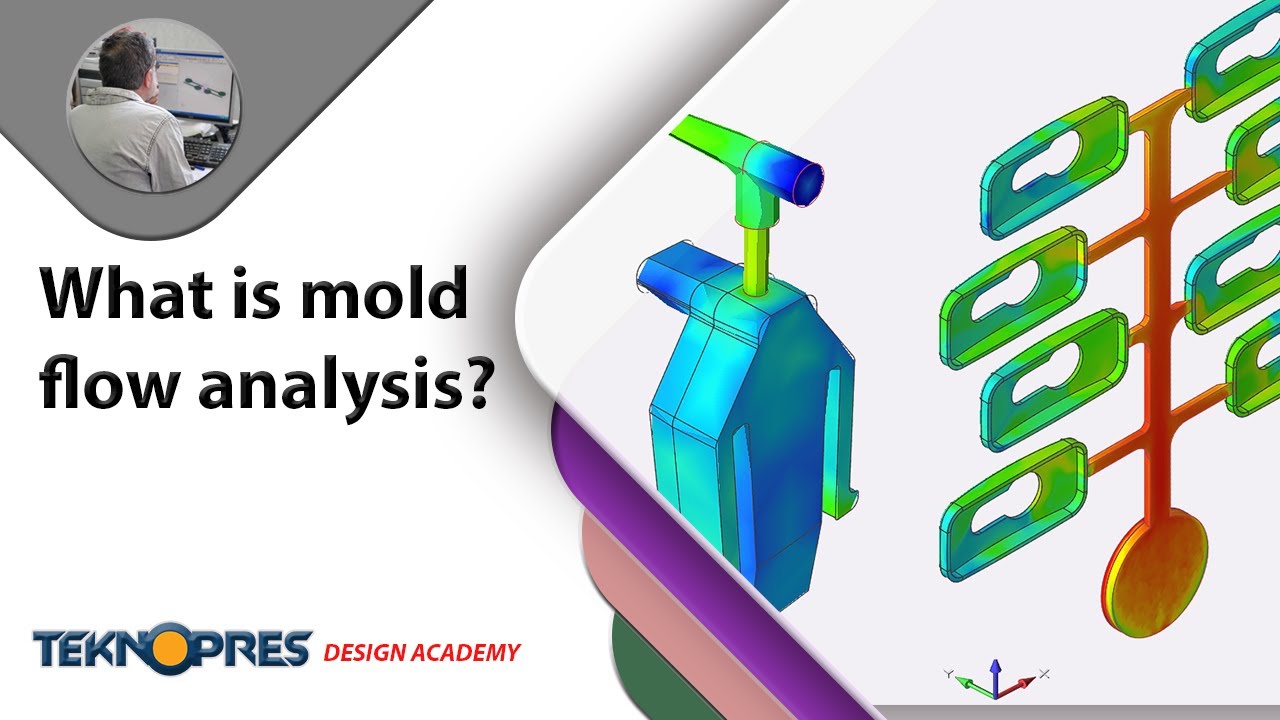 What is mold flow analysis?

TEKNOPRES DESIGN ACADEMY

Y X